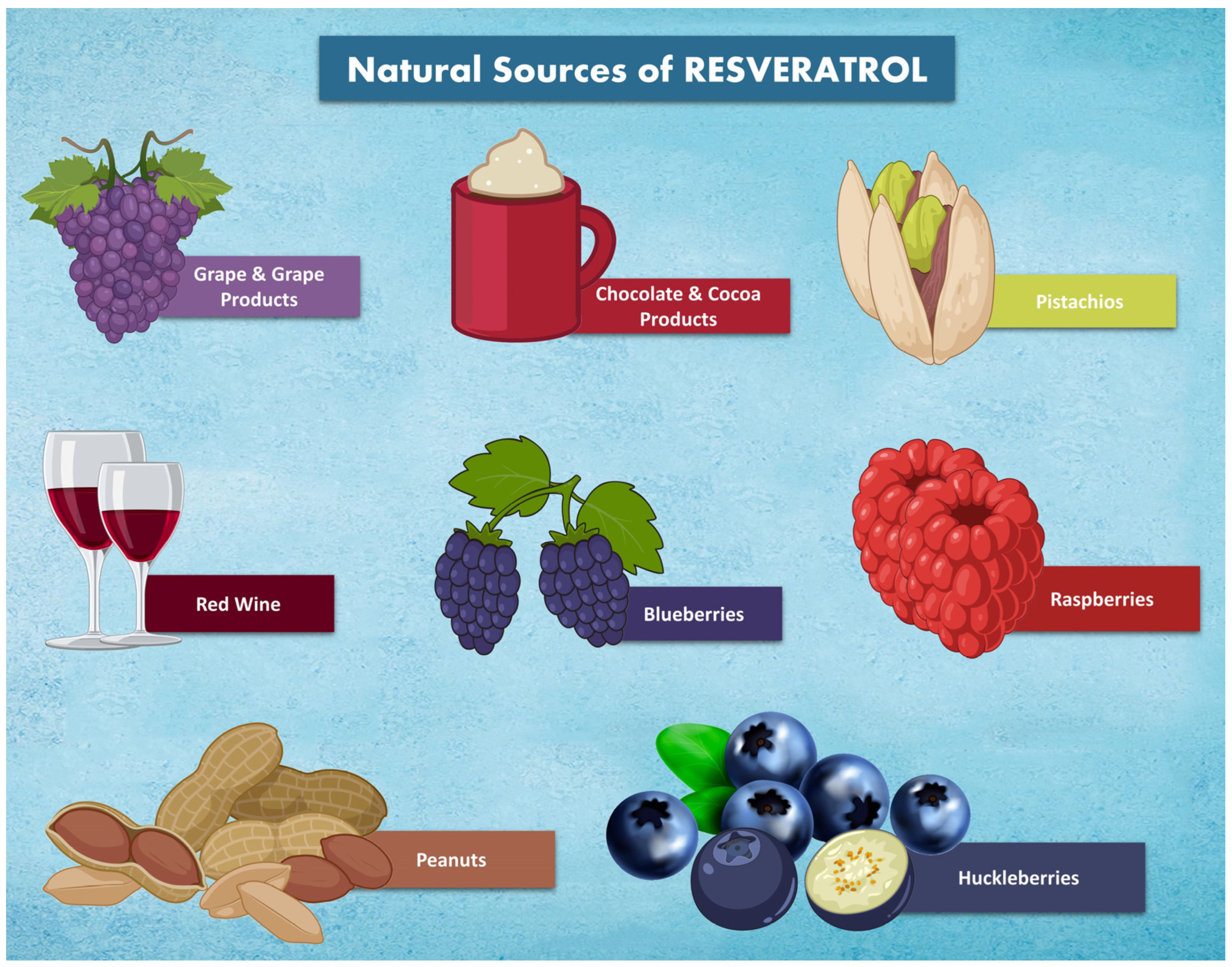 Natural Sources of RESVERATROL

Grape & Grape Products

Chocolate & Cocoa Products

Pistachios

Red Wine

Blueberries

Raspberries

Peanuts

Huckleberries